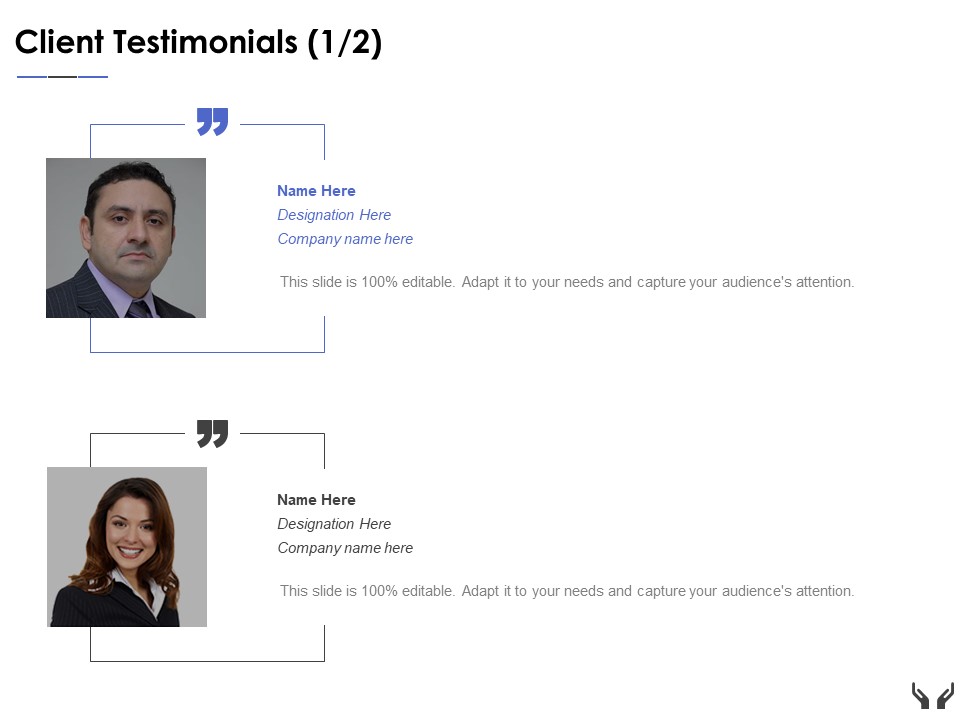 Client Testimonials (1/2)

Name Here
Designation Here
Company name here

This slide is 100% editable. Adapt it to your needs and capture your audience's attention.

Name Here
Designation Here
Company name here

This slide is 100% editable. Adapt it to your needs and capture your audience's attention.